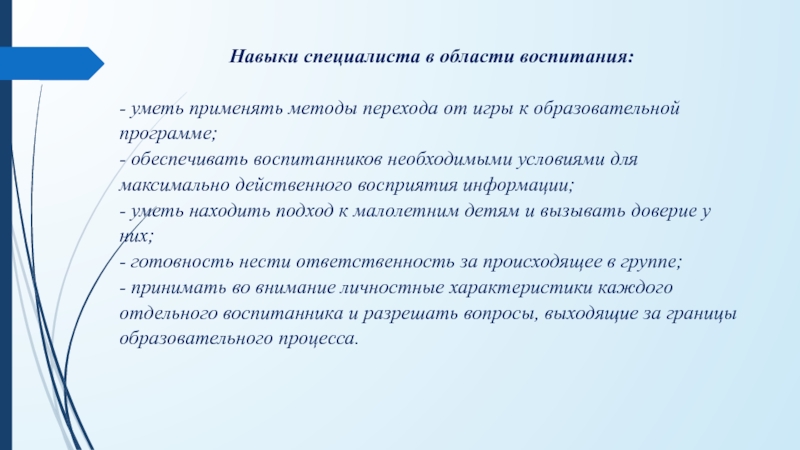 Навыки специалиста в области воспитания:

- уметь применять методы перехода от игры к образовательной программе;
- обеспечивать воспитанников необходимыми условиями для максимально действенного восприятия информации;
- уметь находить подход к малолетним детям и вызывать доверие у них;
- готовность нести ответственность за происходящее в группе;
- принимать во внимание личностные характеристики каждого отдельного воспитанника и разрешать вопросы, выходящие за границы образовательного процесса.